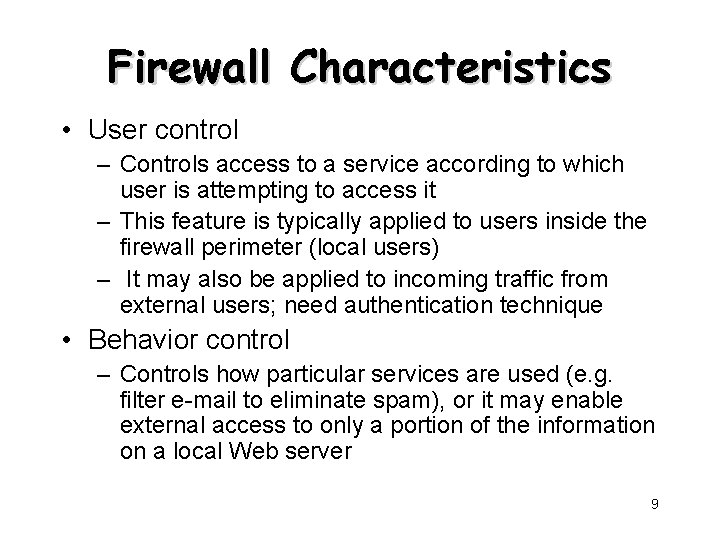 Firewall Characteristics

• User control
– Controls access to a service according to which user is attempting to access it
– This feature is typically applied to users inside the firewall perimeter (local users)
– It may also be applied to incoming traffic from external users; need authentication technique

• Behavior control
– Controls how particular services are used (e.g. filter e-mail to eliminate spam), or it may enable external access to only a portion of the information on a local Web server

9